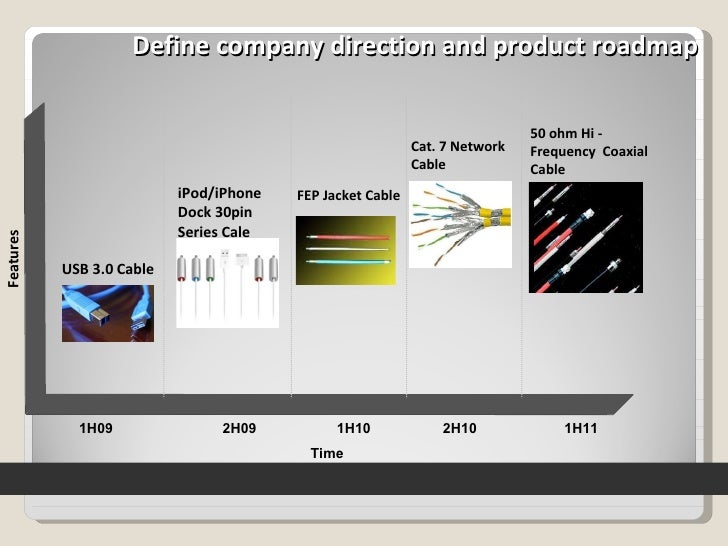 Define company direction and product roadmap

Features

USB 3.0 Cable

iPod/iPhone Dock 30pin Series Cale

FEP Jacket Cable

Cat. 7 Network Cable

50 ohm Hi - Frequency Coaxial Cable

1H09

2H09

1H10

2H10

1H11

Time